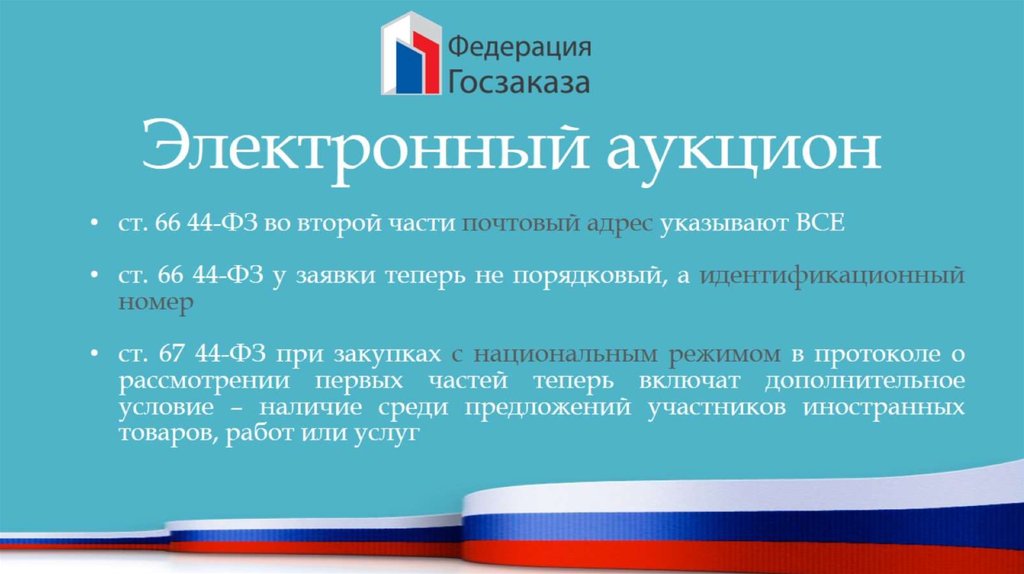 Федерация Госзаказа

Электронный аукцион

• ст. 66 44-ФЗ во второй части почтовый адрес указывают ВСЕ

• ст. 66 44-ФЗ у заявки теперь не порядковый, а идентификационный номер

• ст. 67 44-ФЗ при закупках с национальным режимом в протоколе о рассмотрении первых частей теперь включат дополнительное условие – наличие среди предложений участников иностранных товаров, работ или услуг